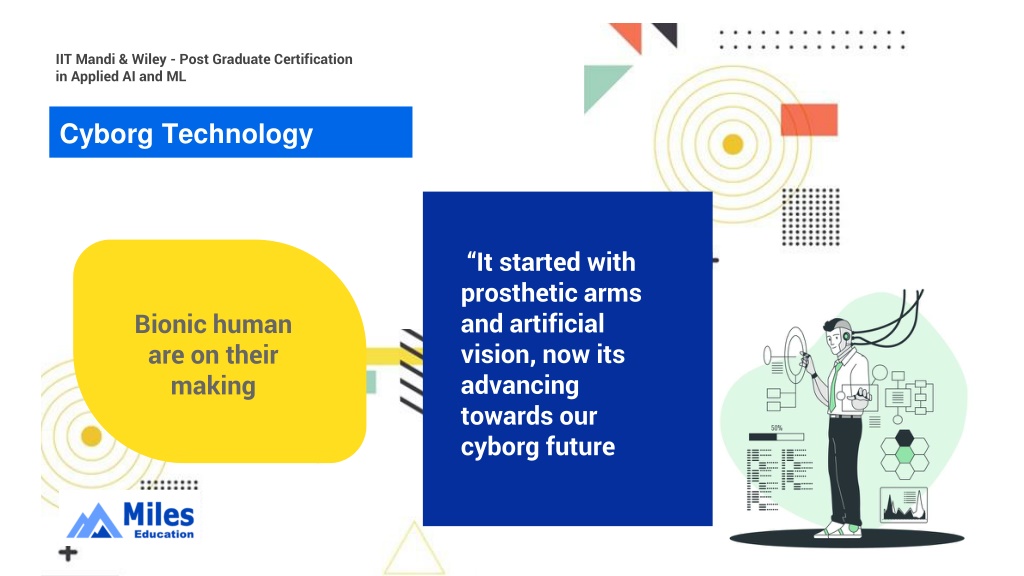 IIT Mandi & Wiley - Post Graduate Certification in Applied AI and ML

Cyborg Technology

Bionic human are on their making

“It started with prosthetic arms and artificial vision, now its advancing towards our cyborg future

50%

Miles Education